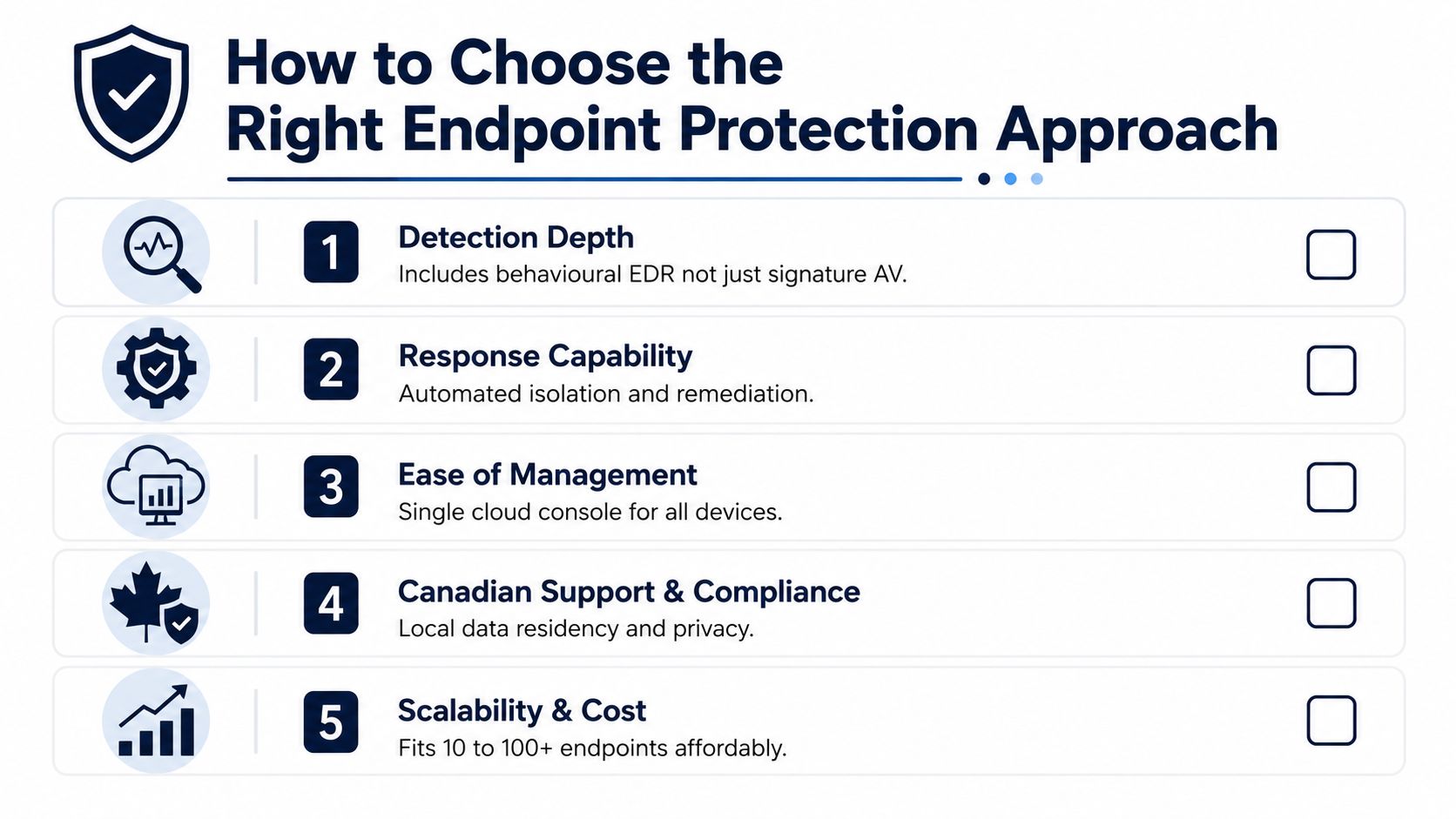 How to Choose the Right Endpoint Protection Approach

1 Detection Depth
Includes behavioural EDR not just signature AV.

2 Response Capability
Automated isolation and remediation.

3 Ease of Management
Single cloud console for all devices.

4 Canadian Support & Compliance
Local data residency and privacy.

5 Scalability & Cost
Fits 10 to 100+ endpoints affordably.